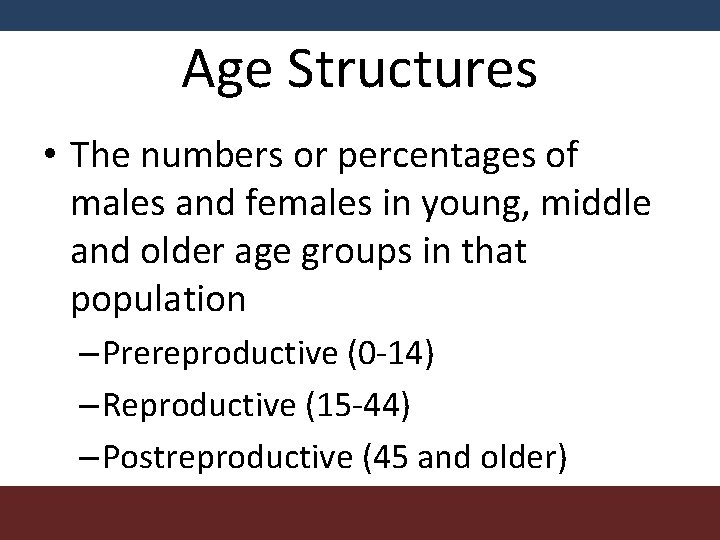 Age Structures

• The numbers or percentages of males and females in young, middle and older age groups in that population
– Prereproductive (0-14)
– Reproductive (15-44)
– Postreproductive (45 and older)